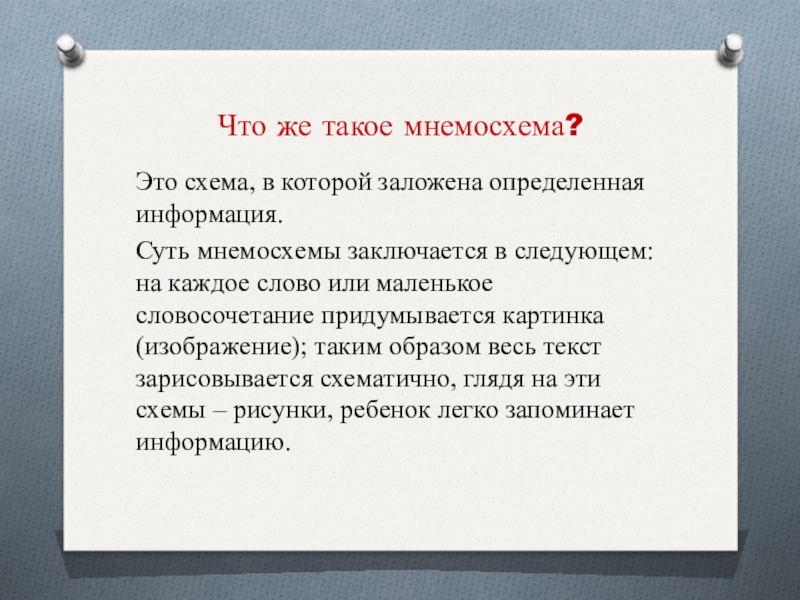 Что же такое мнемосхема?

Это схема, в которой заложена определенная информация.

Суть мнемосхемы заключается в следующем: на каждое слово или маленькое словосочетание придумывается картинка (изображение); таким образом весь текст зарисовывается схематично, глядя на эти схемы – рисунки, ребенок легко запоминает информацию.